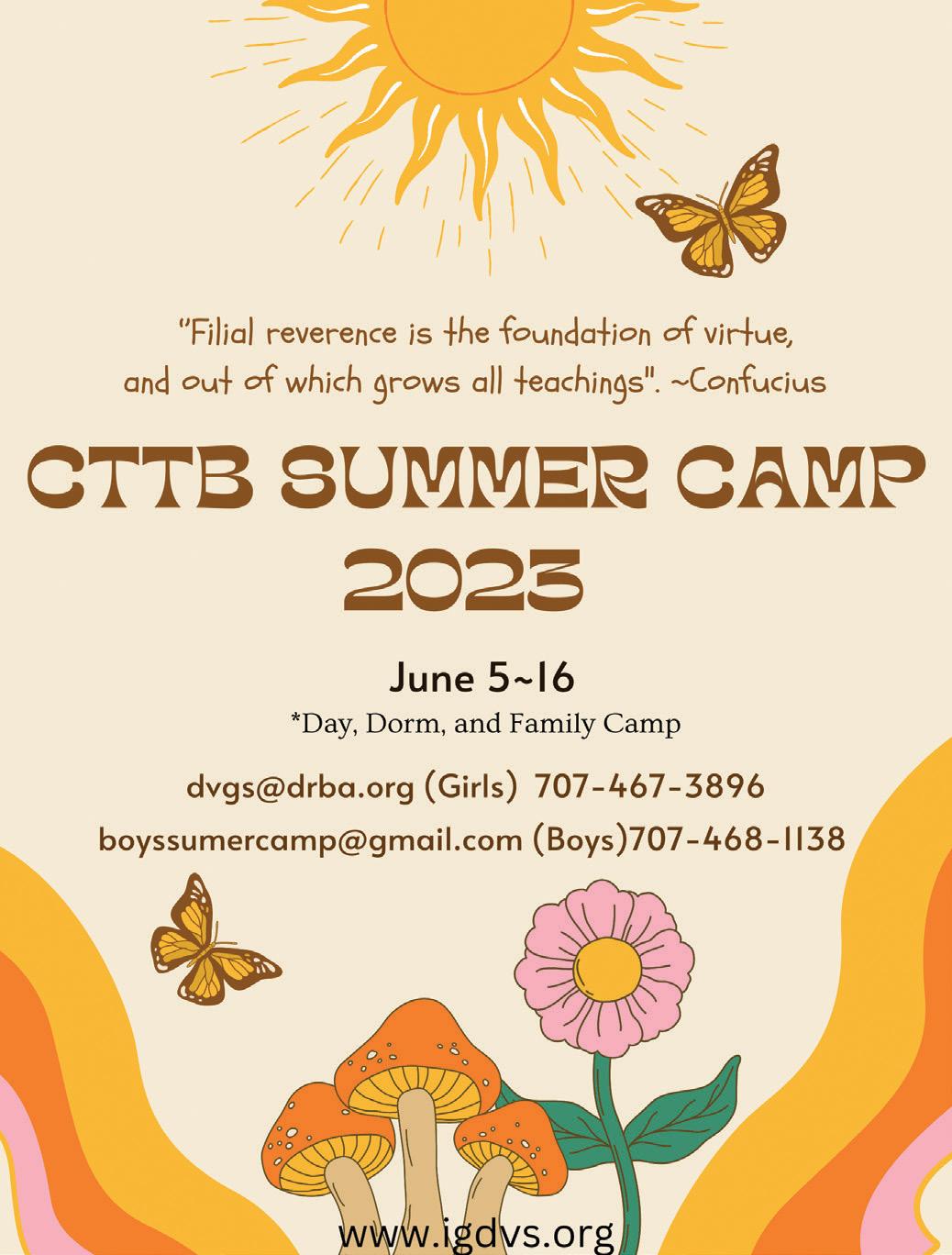 "Filial reverence is the foundation of virtue, and out of which grows all teachings". ~Confucius

CTTB SUMMER CAMP 2023

June 5~16
*Day, Dorm, and Family Camp

dvgs@drba.org (Girls) 707-467-3896
boyssumercamp@gmail.com (Boys)707-468-1138

www.igdvs.org